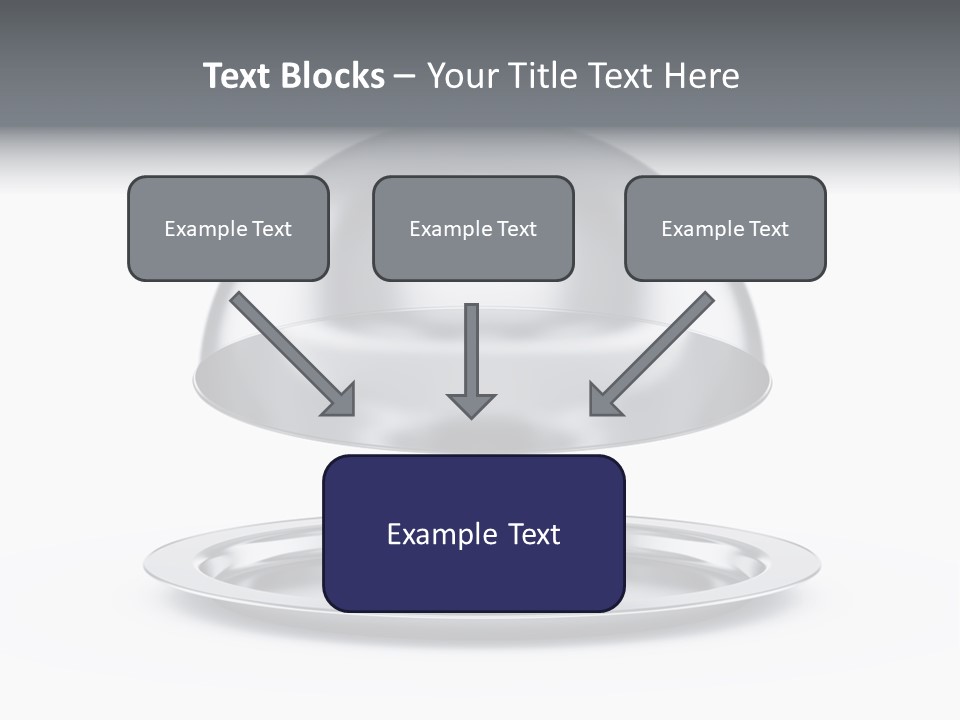 Text Blocks – Your Title Text Here

Example Text

Example Text

Example Text

Example Text